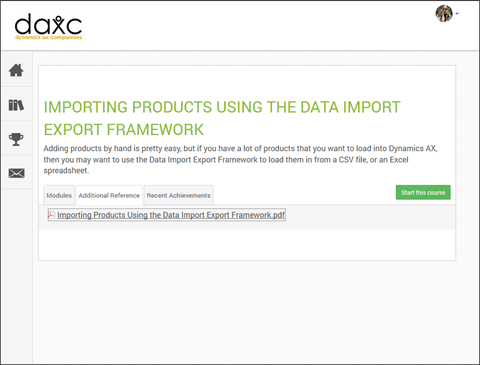 daxc
dynamics ax companions

IMPORTING PRODUCTS USING THE DATA IMPORT EXPORT FRAMEWORK

Adding products by hand is pretty easy, but if you have a lot of products that you want to load into Dynamics AX, then you may want to use the Data Import Export Framework to load them in from a CSV file, or an Excel spreadsheet.

Modules
Additional Reference
Recent Achievements
Start this course

Importing Products Using the Data Import Export Framework.pdf